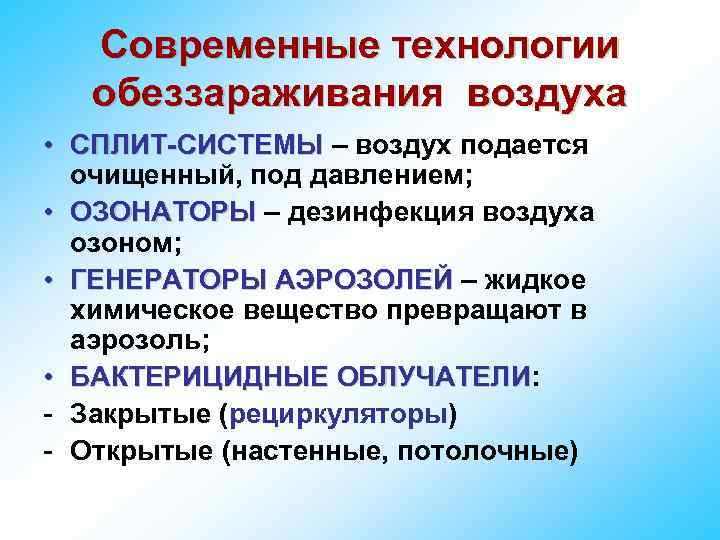 Современные технологии обеззараживания воздуха

• СПЛИТ-СИСТЕМЫ – воздух подается очищенный, под давлением;
• ОЗОНАТОРЫ – дезинфекция воздуха озоном;
• ГЕНЕРАТОРЫ АЭРОЗОЛЕЙ – жидкое химическое вещество превращают в аэрозоль;
• БАКТЕРИЦИДНЫЕ ОБЛУЧАТЕЛИ:
- Закрытые (рециркуляторы)
- Открытые (настенные, потолочные)